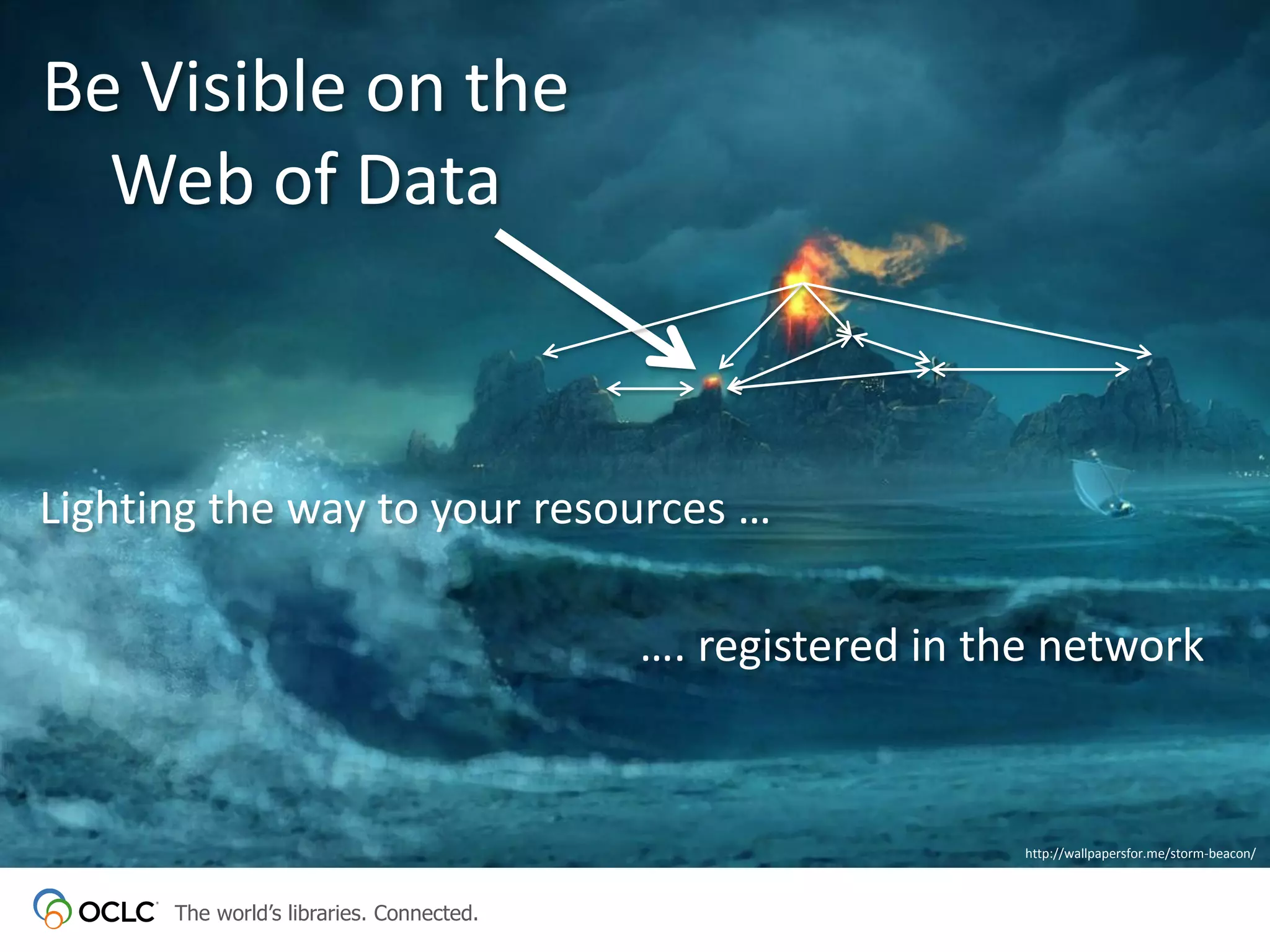 Be Visible on the Web of Data

Lighting the way to your resources …

…. registered in the network

http://wallpapersfor.me/storm-beacon/

OCLC The world's libraries. Connected.